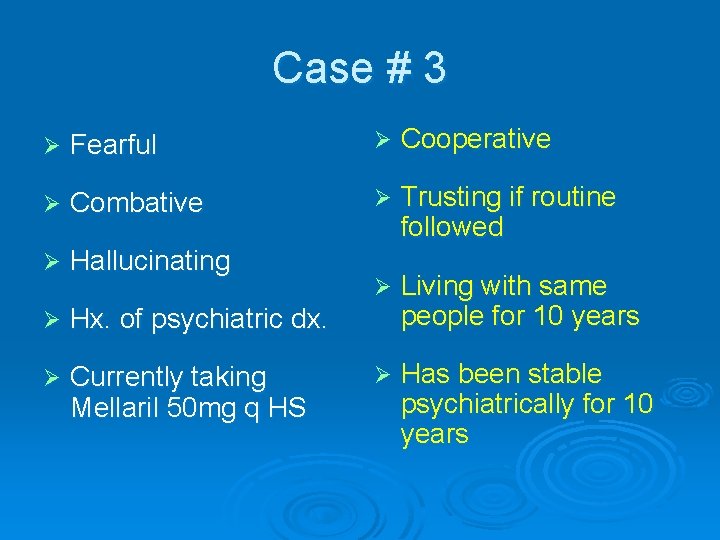 Case # 3

➢ Fearful

➢ Combative

➢ Hallucinating

➢ Hx. of psychiatric dx.

➢ Currently taking Mellaril 50mg q HS

➢ Cooperative

➢ Trusting if routine followed

➢ Living with same people for 10 years

➢ Has been stable psychiatrically for 10 years